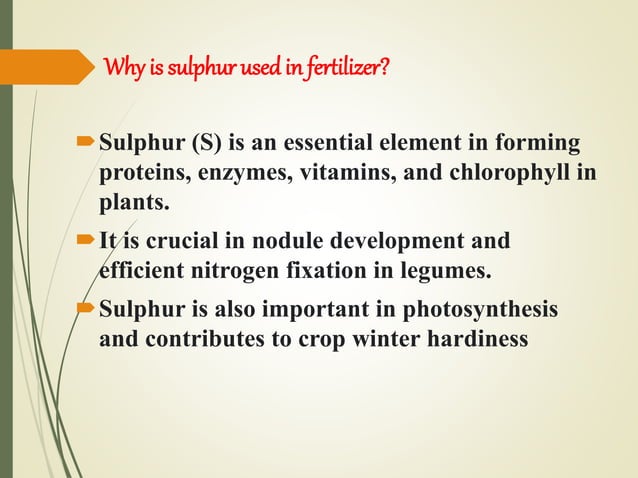 Why is sulphur used in fertilizer?

Sulphur (S) is an essential element in forming proteins, enzymes, vitamins, and chlorophyll in plants.

It is crucial in nodule development and efficient nitrogen fixation in legumes.

Sulphur is also important in photosynthesis and contributes to crop winter hardiness